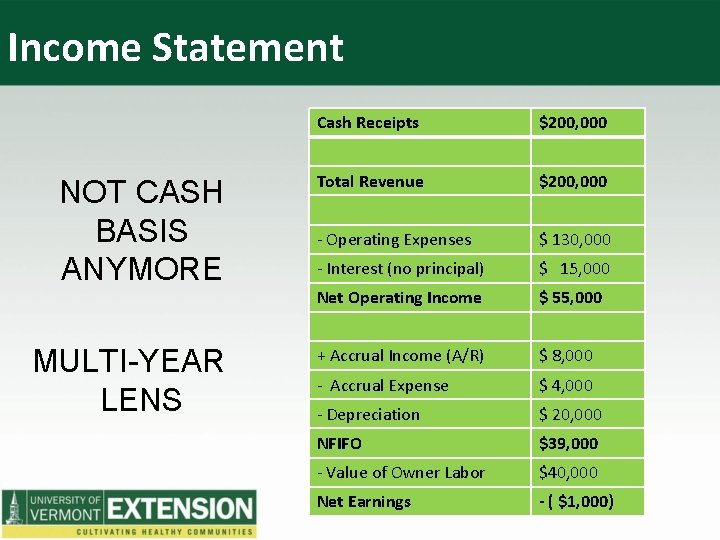 Income Statement

NOT CASH BASIS ANYMORE

MULTI-YEAR LENS

| Cash Receipts | \$200,000 |
|---|---|
| | |
| Total Revenue | \$200,000 |
| | |
| - Operating Expenses | \$ 130,000 |
| - Interest (no principal) | \$ 15,000 |
| Net Operating Income | \$ 55,000 |
| | |
| + Accrual Income (A/R) | \$ 8,000 |
| - Accrual Expense | \$ 4,000 |
| - Depreciation | \$ 20,000 |
| NFIFO | \$39,000 |
| - Value of Owner Labor | \$40,000 |
| Net Earnings | - ( \$1,000) |

UNIVERSITY OF VERMONT EXTENSION
CULTIVATING HEALTHY COMMUNITIES